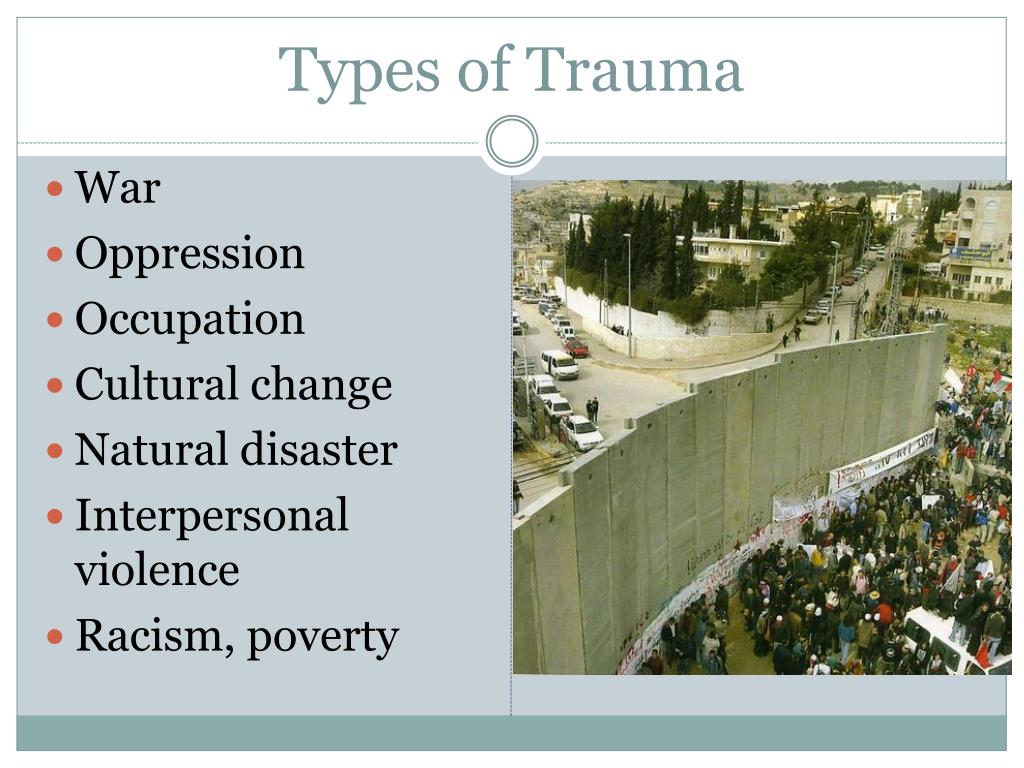 Types of Trauma

- War
- Oppression
- Occupation
- Cultural change
- Natural disaster
- Interpersonal violence
- Racism, poverty